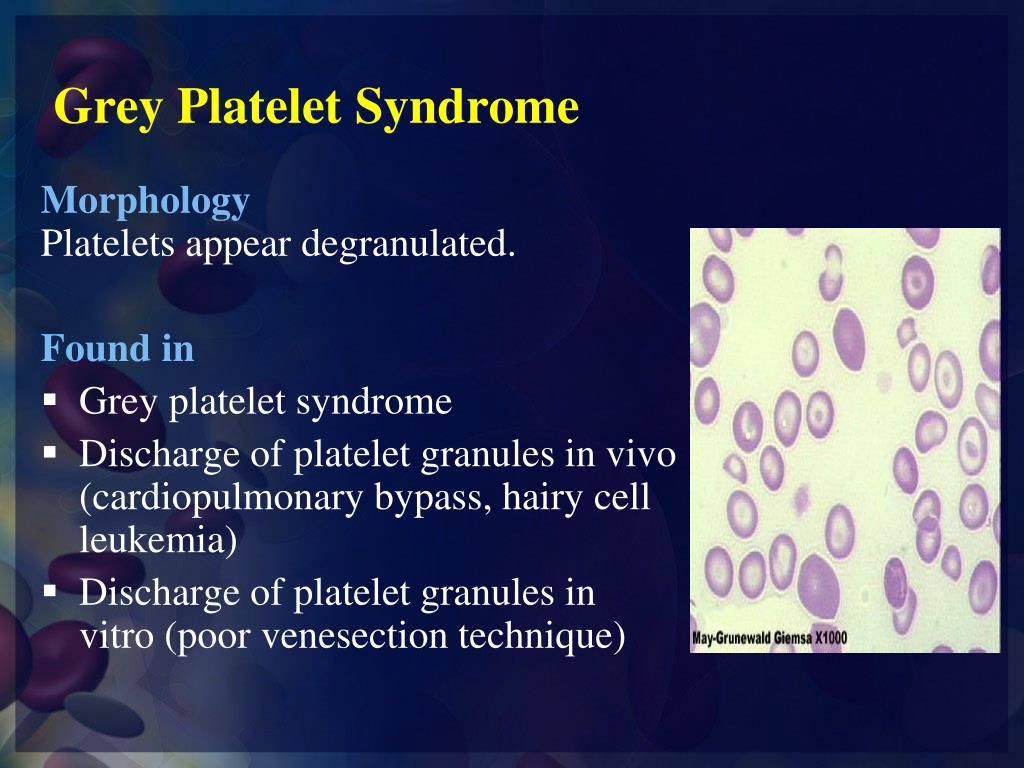 Grey Platelet Syndrome

Morphology
Platelets appear degranulated.

Found in
▪ Grey platelet syndrome
▪ Discharge of platelet granules in vivo (cardiopulmonary bypass, hairy cell leukemia)
▪ Discharge of platelet granules in vitro (poor venesection technique)

May-Grunewald Giemsa X1000